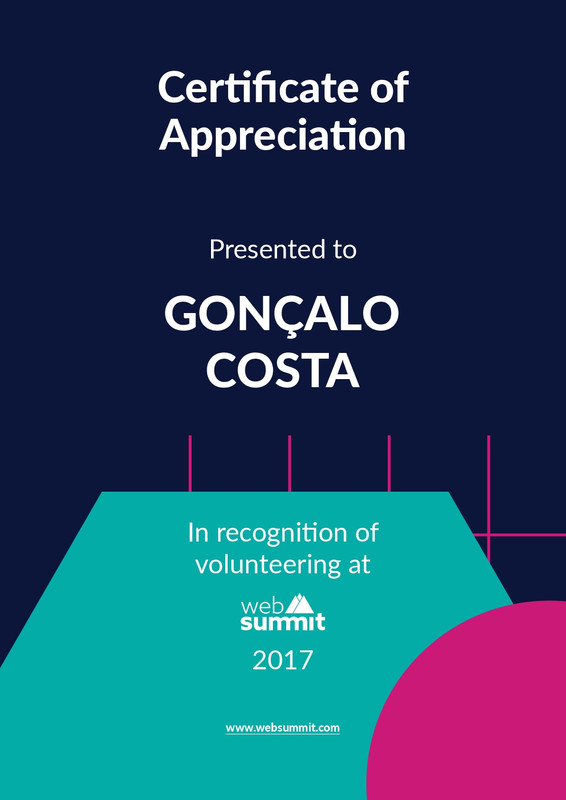 Certificate of Appreciation

Presented to

GONÇALO COSTA

In recognition of volunteering at

web summit

2017

www.websummit.com